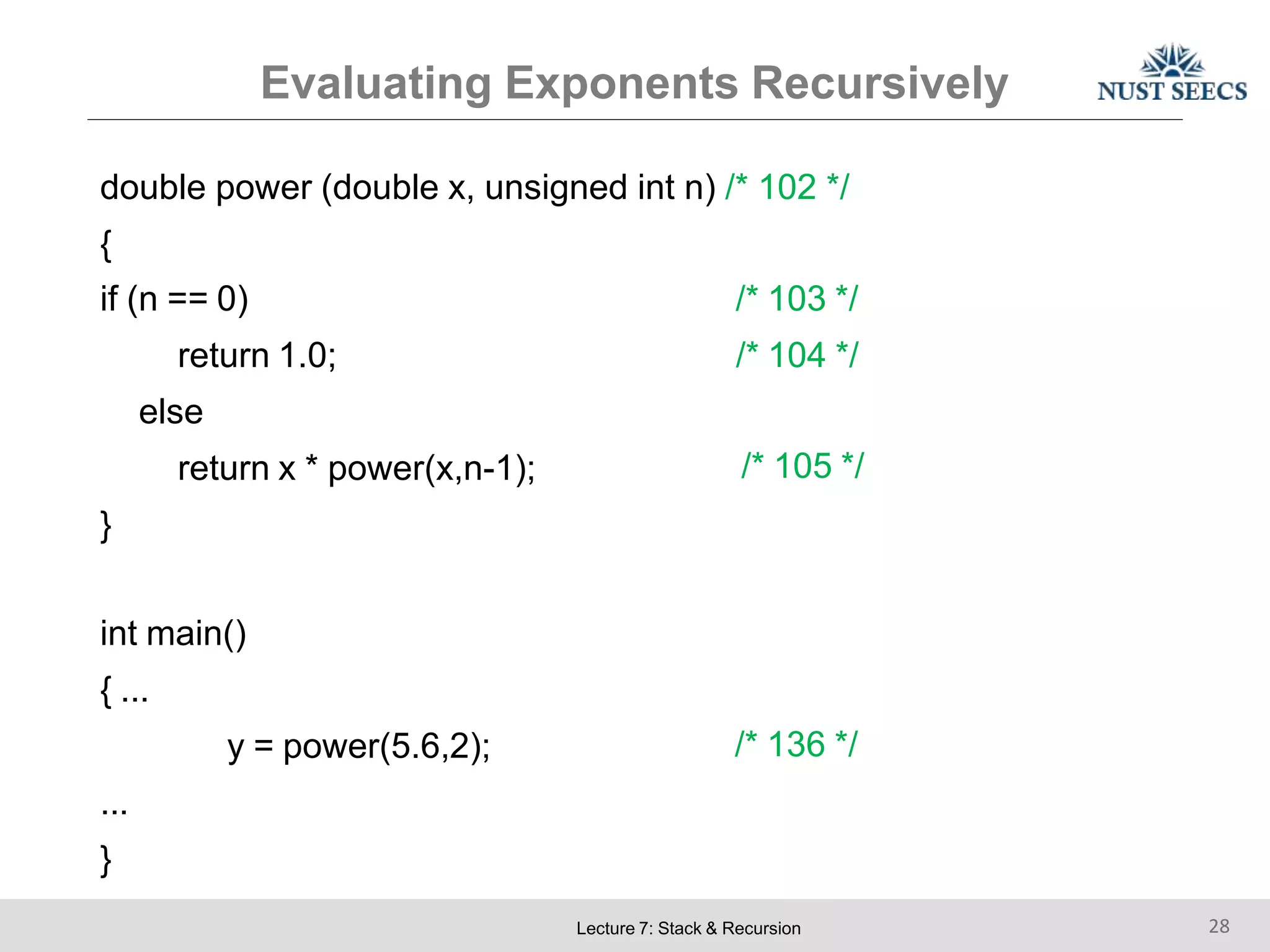 Evaluating Exponents Recursively

NUST SEECS

double power (double x, unsigned int n) /* 102 */
{
if (n == 0) /* 103 */
return 1.0; /* 104 */
else
return x * power(x,n-1); /* 105 */
}

int main()
{ ...
y = power(5.6,2); /* 136 */
...
}

Lecture 7: Stack & Recursion

28